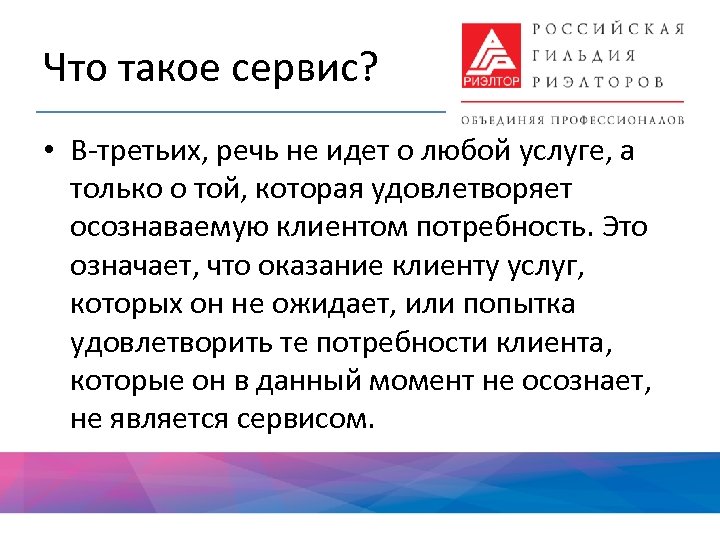 Что такое сервис?

РИЭЛТОР РОССИЙСКАЯ ГИЛЬДИЯ РИЭЛТОРОВ

ОБЪЕДИНЯЯ ПРОФЕССИОНАЛОВ

• В-третьих, речь не идет о любой услуге, а только о той, которая удовлетворяет осознаваемую клиентом потребность. Это означает, что оказание клиенту услуг, которых он не ожидает, или попытка удовлетворить те потребности клиента, которые он в данный момент не осознает, не является сервисом.